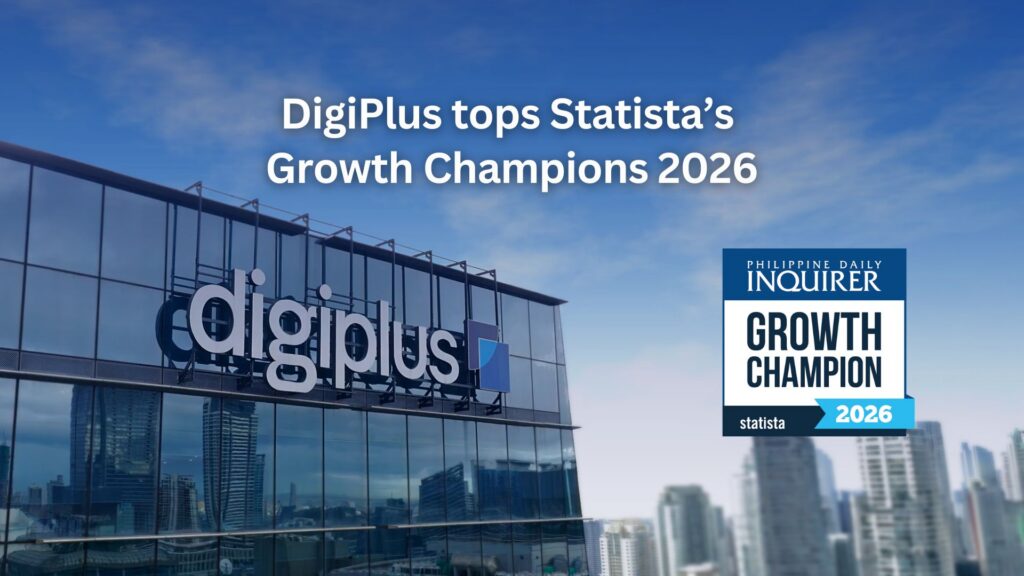 DigiPlus tops Statista's Growth Champions 2026

digiplus

PHILIPPINE DAILY
INQUIRER
GROWTH
CHAMPION
statista
2026